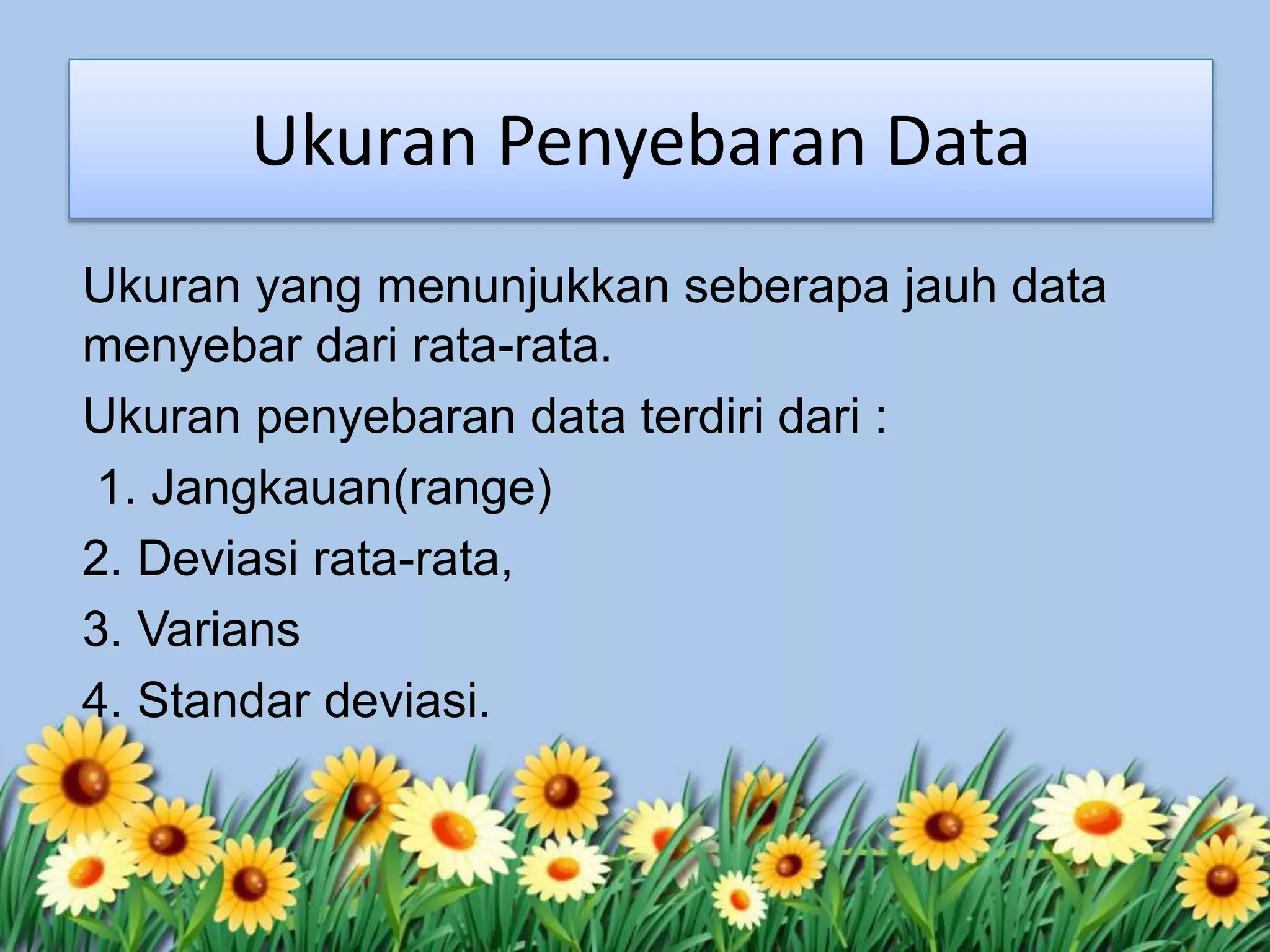 Ukuran Penyebaran Data

Ukuran yang menunjukkan seberapa jauh data menyebar dari rata-rata.

Ukuran penyebaran data terdiri dari :

1. Jangkauan(range)

2. Deviasi rata-rata,

3. Varians

4. Standar deviasi.